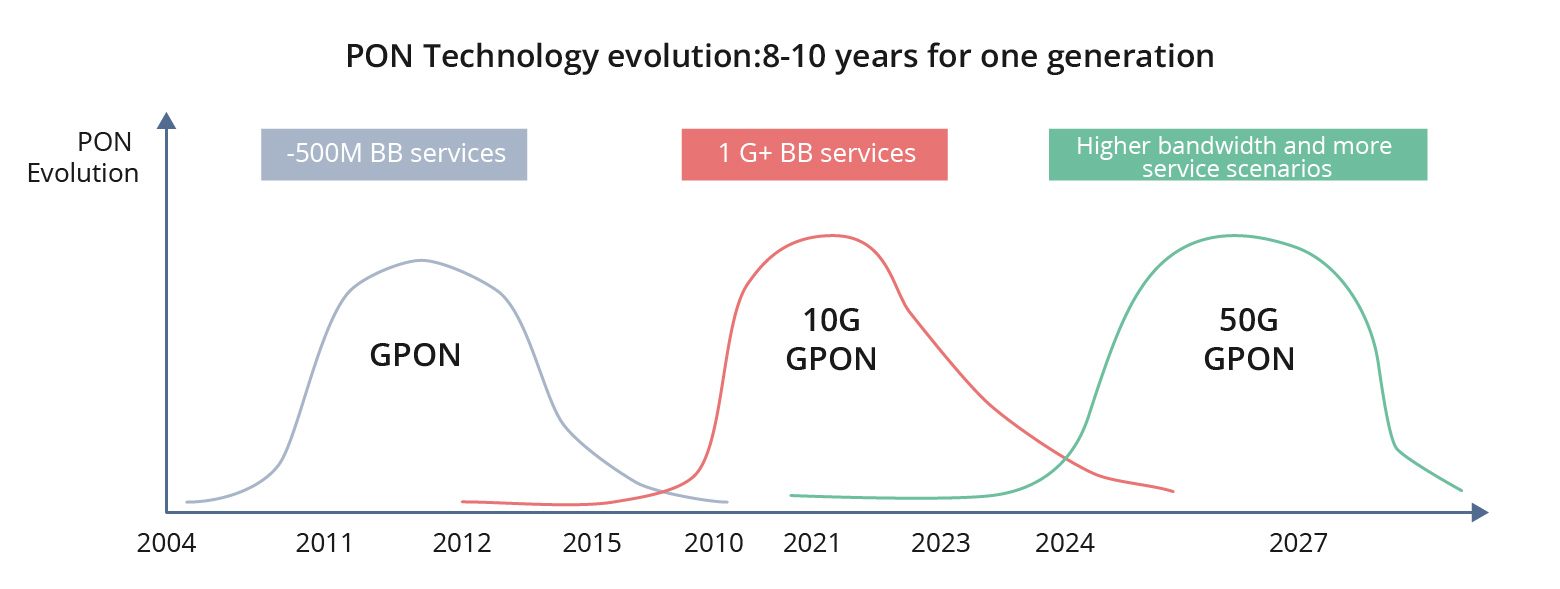 PON Technology evolution:8-10 years for one generation

PON Evolution

-500M BB services

1 G+ BB services

Higher bandwidth and more service scenarios

GPON

10G GPON

50G GPON

2004
2011
2012
2015
2010
2021
2023
2024
2027